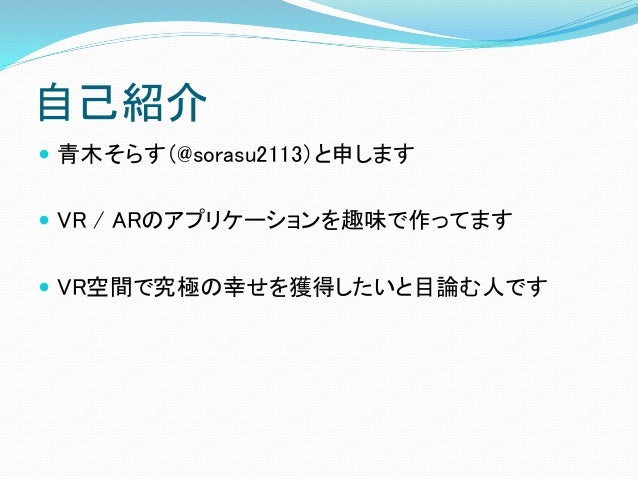 自己紹介

青木そらす(@sorasu2113)と申します

VR / ARのアプリケーションを趣味で作ってます

VR空間で究極の幸せを獲得したいと目論む人です